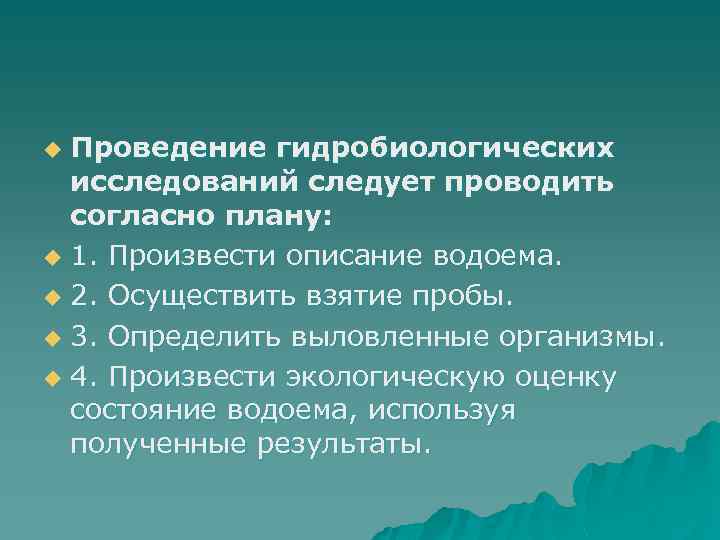 Проведение гидробиологических исследований следует проводить согласно плану:

1. Произвести описание водоема.

2. Осуществить взятие пробы.

3. Определить выловленные организмы.

4. Произвести экологическую оценку состояние водоема, используя полученные результаты.